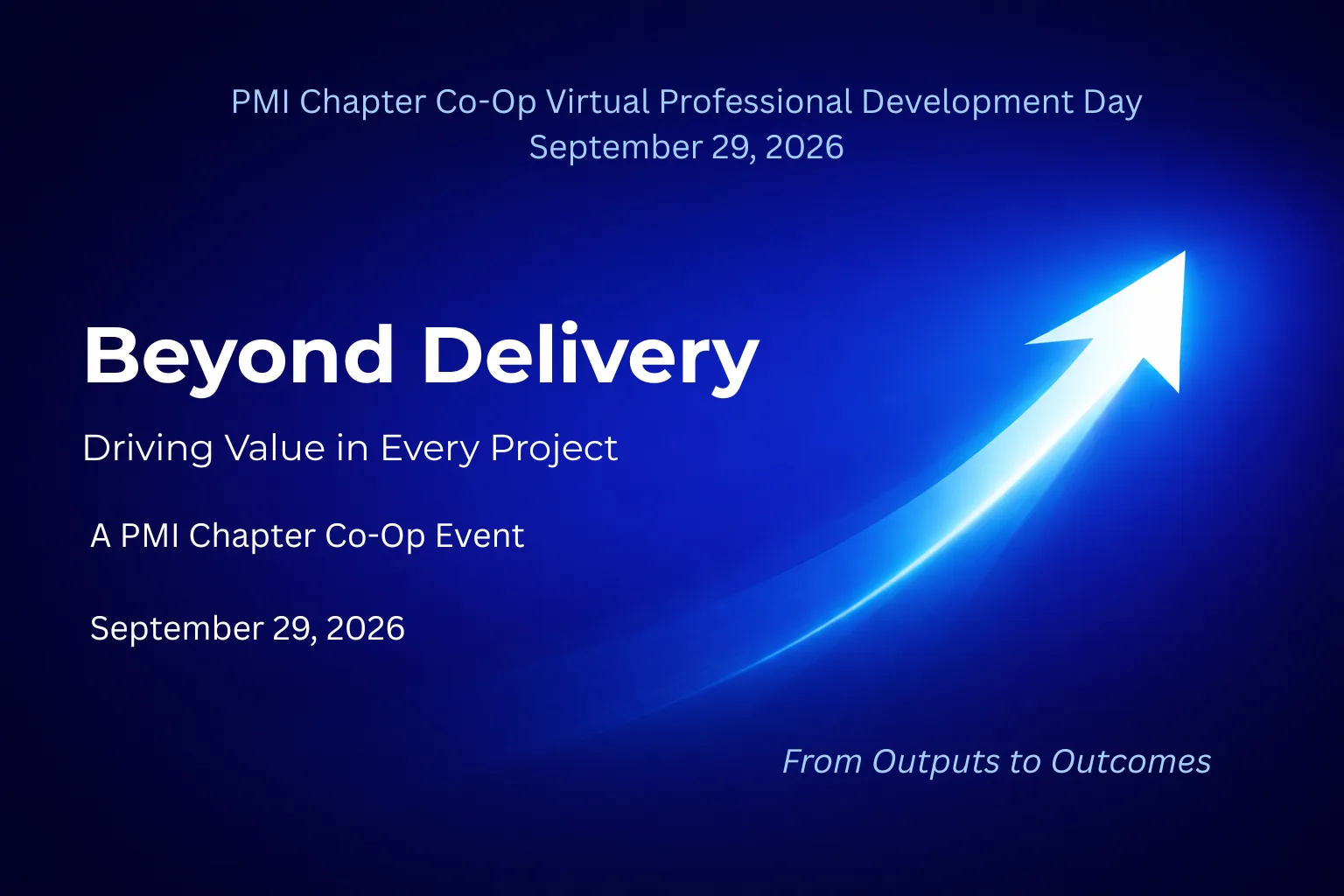 PMI Chapter Co-Op Virtual Professional Development Day
September 29, 2026

Beyond Delivery

Driving Value in Every Project

A PMI Chapter Co-Op Event

September 29, 2026

From Outputs to Outcomes